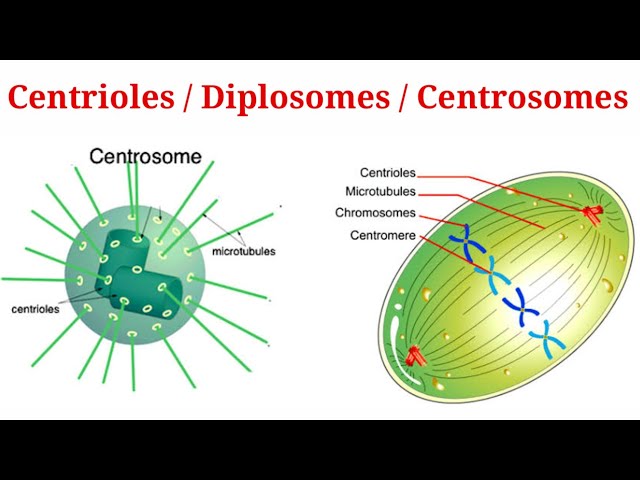 Centrioles / Diplosomes / Centrosomes

Centrosome

microtubules

centrioles

Centrioles
Microtubules
Chromosomes
Centromere